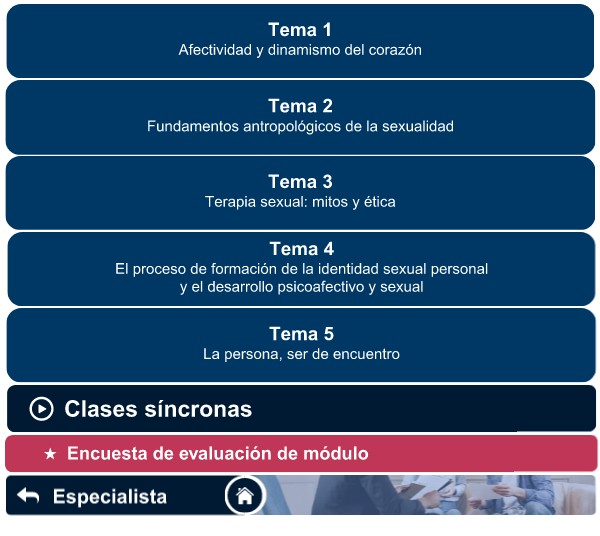 Tema 1
Afectividad y dinamismo del corazón

Tema 2
Fundamentos antropológicos de la sexualidad

Tema 3
Terapia sexual: mitos y ética

Tema 4
El proceso de formación de la identidad sexual personal y el desarrollo psicoafectivo y sexual

Tema 5
La persona, ser de encuentro

Clases síncronas

★ Encuesta de evaluación de módulo

Especialista